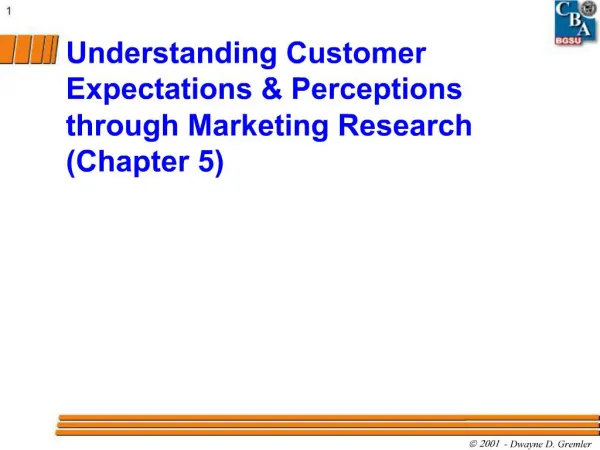 1

CBA
BGSU

Understanding Customer Expectations & Perceptions through Marketing Research (Chapter 5)

© 2001 - Dwayne D. Gremler